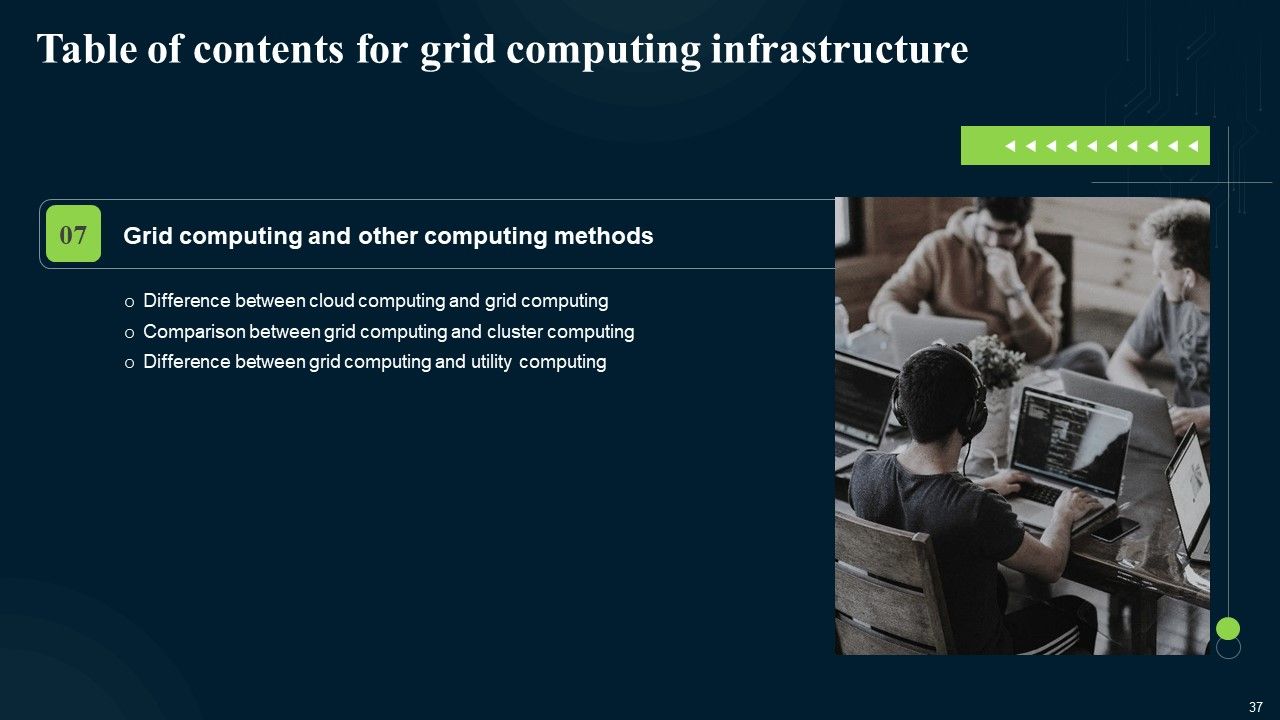 Table of contents for grid computing infrastructure

07 Grid computing and other computing methods

o Difference between cloud computing and grid computing
o Comparison between grid computing and cluster computing
o Difference between grid computing and utility computing

37